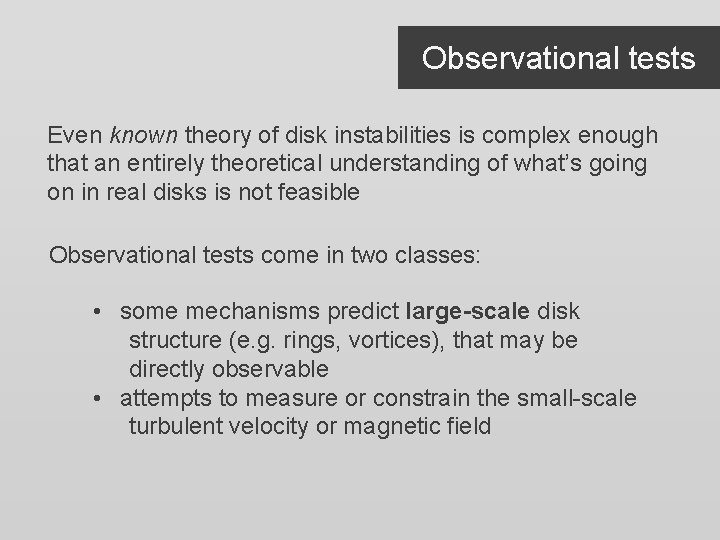 Observational tests

Even known theory of disk instabilities is complex enough that an entirely theoretical understanding of what's going on in real disks is not feasible

Observational tests come in two classes:

• some mechanisms predict large-scale disk structure (e.g. rings, vortices), that may be directly observable
• attempts to measure or constrain the small-scale turbulent velocity or magnetic field